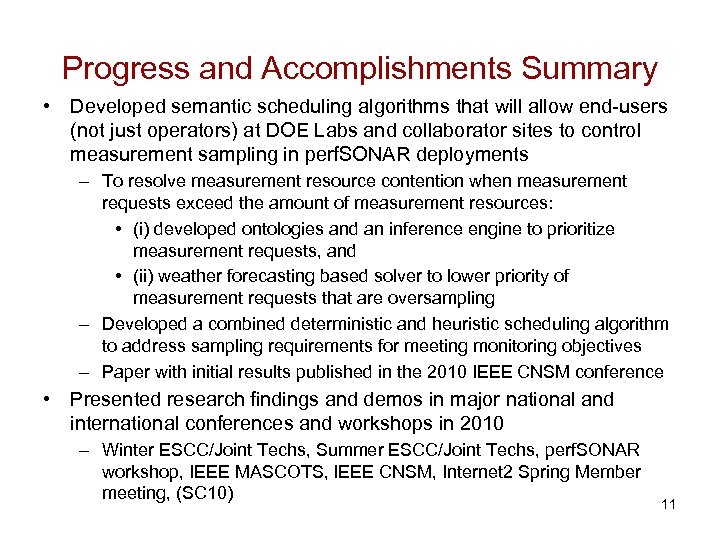 Progress and Accomplishments Summary

• Developed semantic scheduling algorithms that will allow end-users (not just operators) at DOE Labs and collaborator sites to control measurement sampling in perfSONAR deployments

– To resolve measurement resource contention when measurement requests exceed the amount of measurement resources:

• (i) developed ontologies and an inference engine to prioritize measurement requests, and

• (ii) weather forecasting based solver to lower priority of measurement requests that are oversampling

– Developed a combined deterministic and heuristic scheduling algorithm to address sampling requirements for meeting monitoring objectives

– Paper with initial results published in the 2010 IEEE CNSM conference

• Presented research findings and demos in major national and international conferences and workshops in 2010

– Winter ESCC/Joint Techs, Summer ESCC/Joint Techs, perfSONAR workshop, IEEE MASCOTS, IEEE CNSM, Internet2 Spring Member meeting, (SC10)

11